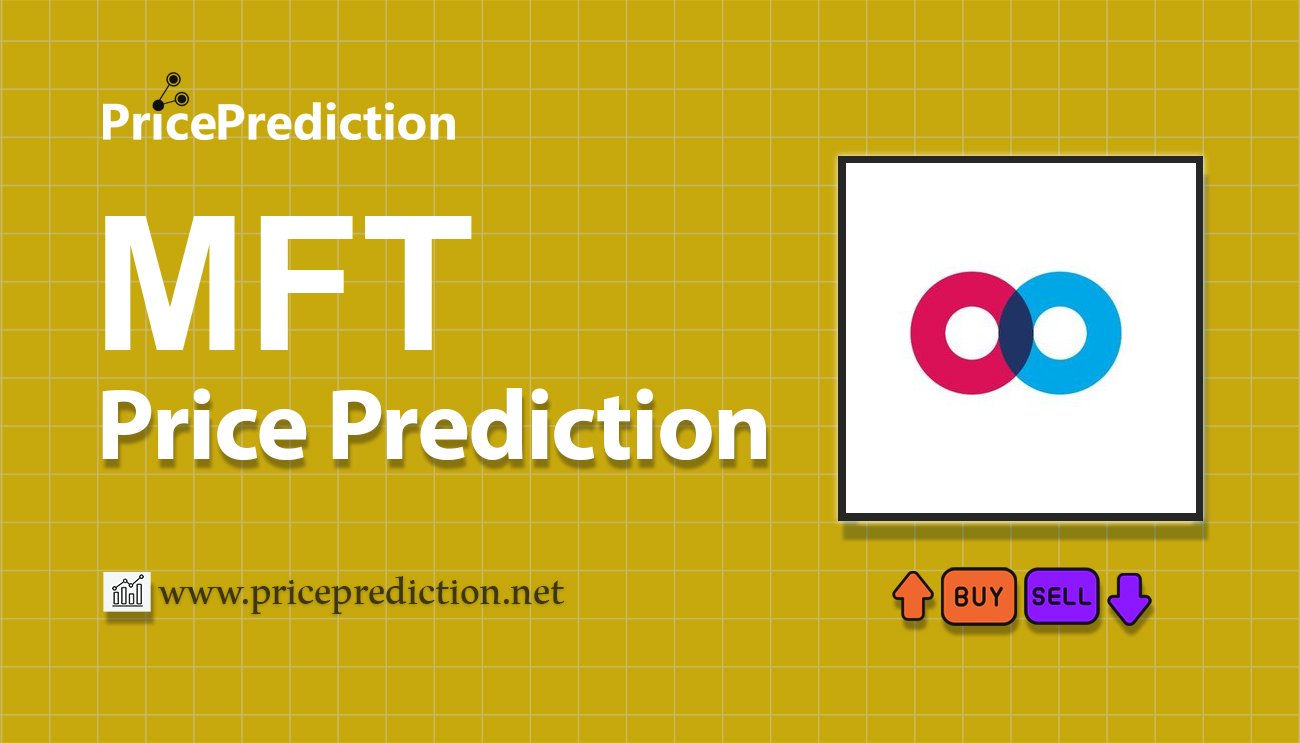 PricePrediction

MFT
Price Prediction

www.priceprediction.net

BUY SELL